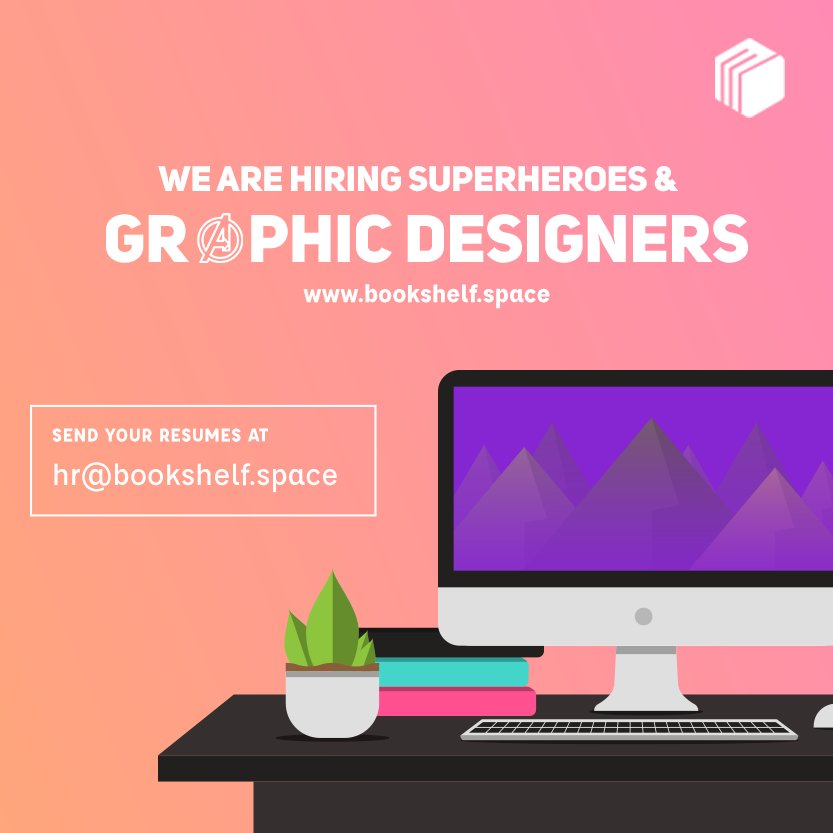 WE ARE HIRING SUPERHEROES &

GRAPHIC DESIGNERS

www.bookshelf.space

SEND YOUR RESUMES AT

hr@bookshelf.space